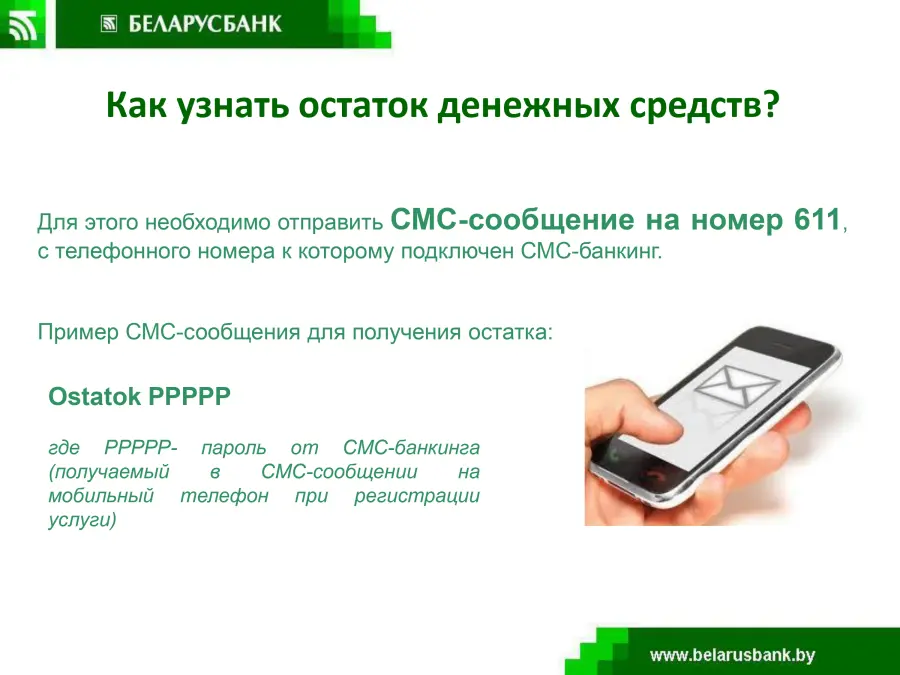 БЕЛАРУСБАНК

Как узнать остаток денежных средств?

Для этого необходимо отправить СМС-сообщение на номер 611, с телефонного номера к которому подключен СМС-банкинг.

Пример СМС-сообщения для получения остатка:

Ostatok PPPPP

где PPPPP- пароль от СМС-банкинга (получаемый в СМС-сообщении на мобильный телефон при регистрации услуги)

www.belarusbank.by